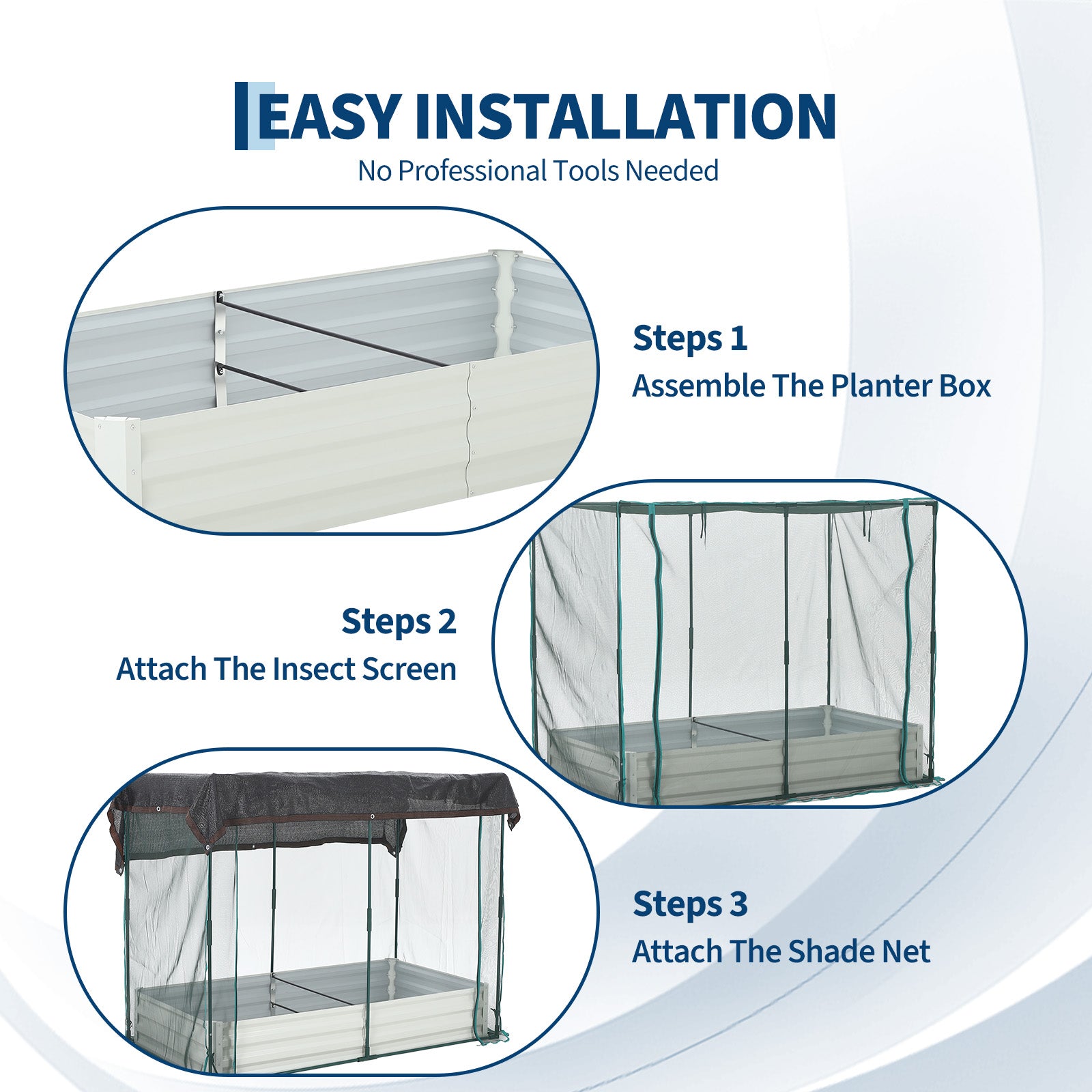 EASY INSTALLATION
No Professional Tools Needed

Steps 1
Assemble The Planter Box

Steps 2
Attach The Insect Screen

Steps 3
Attach The Shade Net